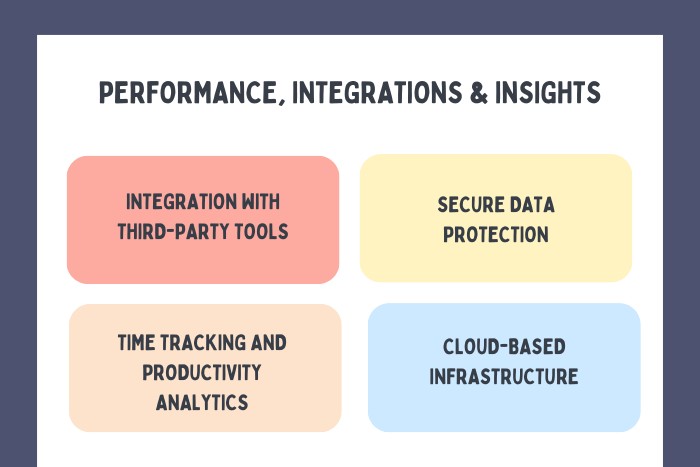 PERFORMANCE, INTEGRATIONS & INSIGHTS

INTEGRATION WITH THIRD-PARTY TOOLS

SECURE DATA PROTECTION

TIME TRACKING AND PRODUCTIVITY ANALYTICS

CLOUD-BASED INFRASTRUCTURE